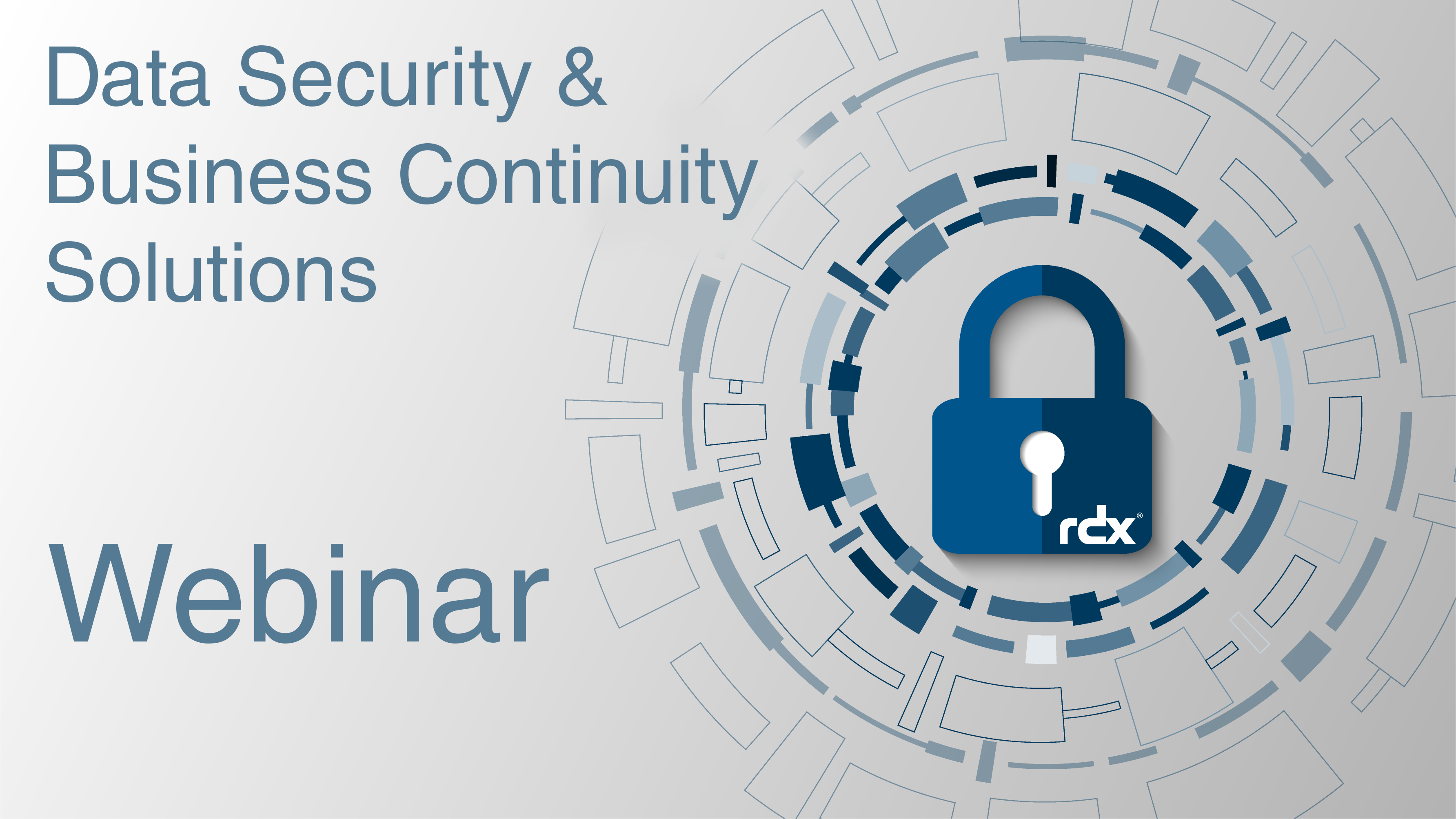 Data Security &
Business Continuity
Solutions

Webinar

rdx®